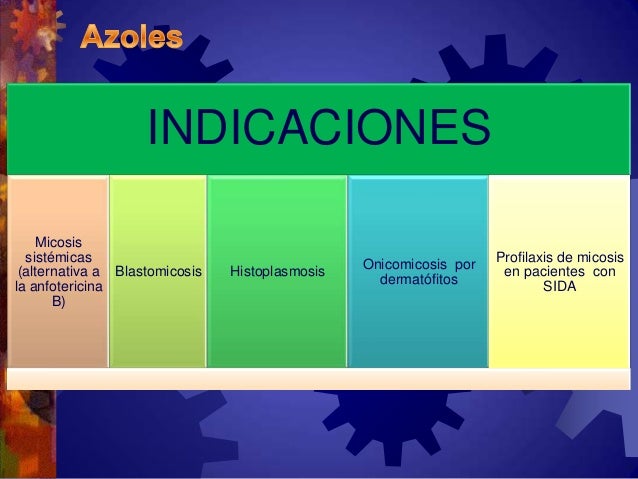 Azoles

INDICACIONES

Micosis sistémicas (alternativa a la anfotericina B)

Blastomicosis

Histoplasmosis

Onicomicosis por dermatófitos

Profilaxis de micosis en pacientes con SIDA